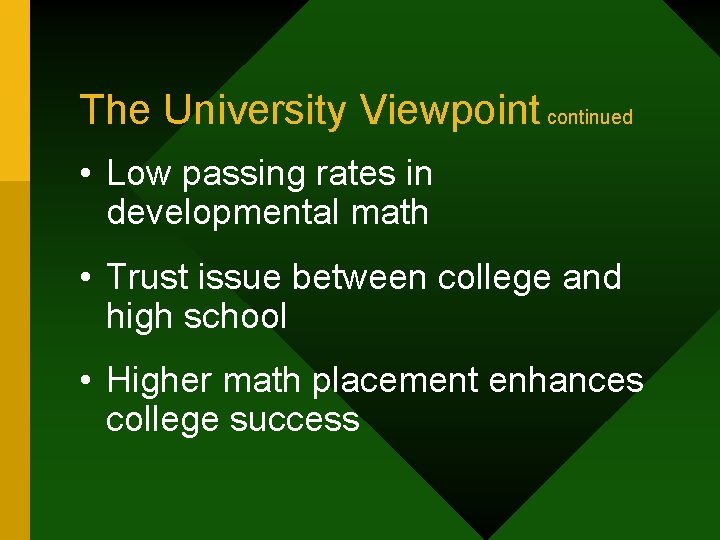 The University Viewpoint continued

• Low passing rates in developmental math

• Trust issue between college and high school

• Higher math placement enhances college success